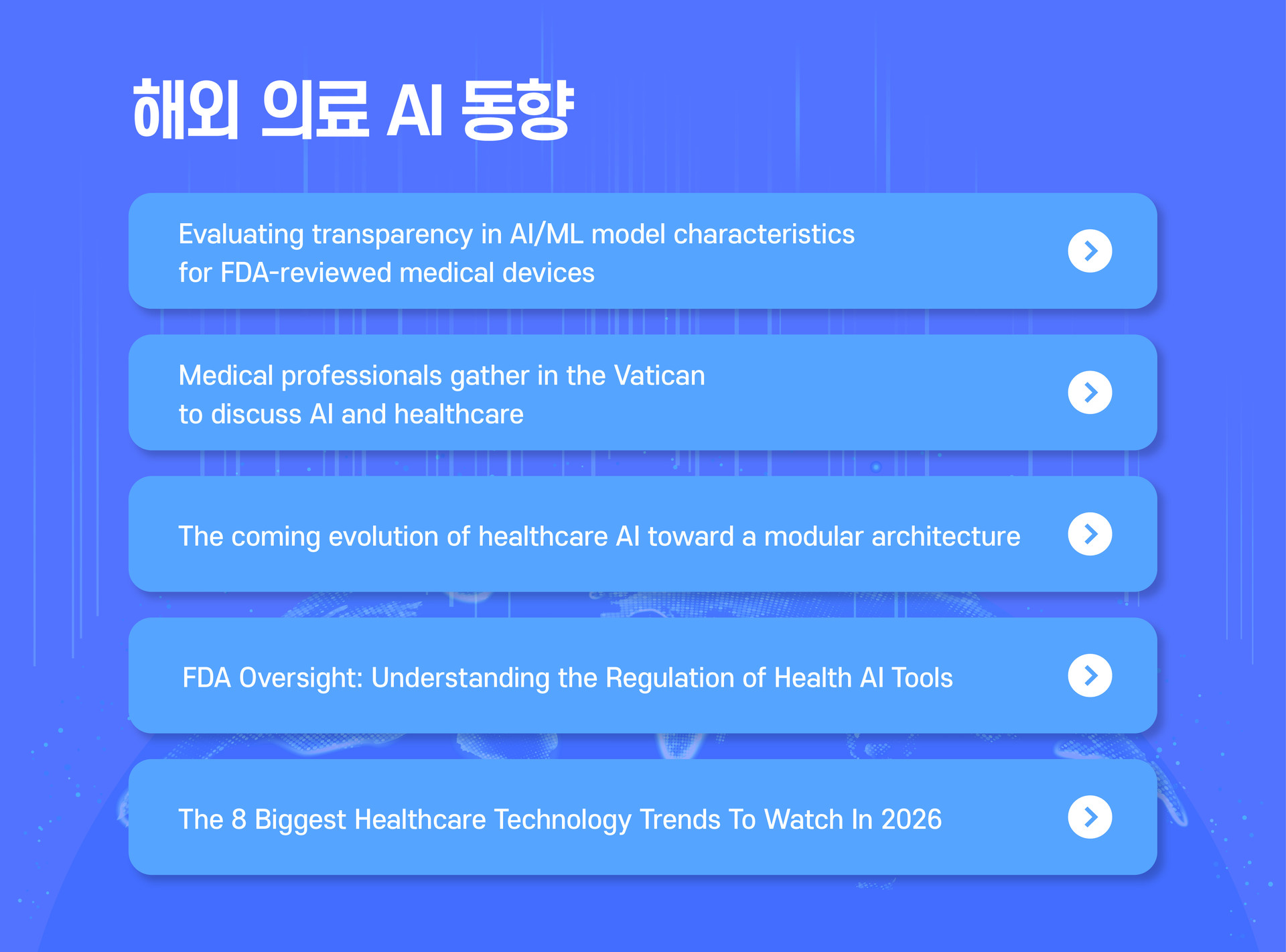 해외 의료 AI 동향

Evaluating transparency in AI/ML model characteristics for FDA-reviewed medical devices

Medical professionals gather in the Vatican to discuss AI and healthcare

The coming evolution of healthcare AI toward a modular architecture

FDA Oversight: Understanding the Regulation of Health AI Tools

The 8 Biggest Healthcare Technology Trends To Watch In 2026